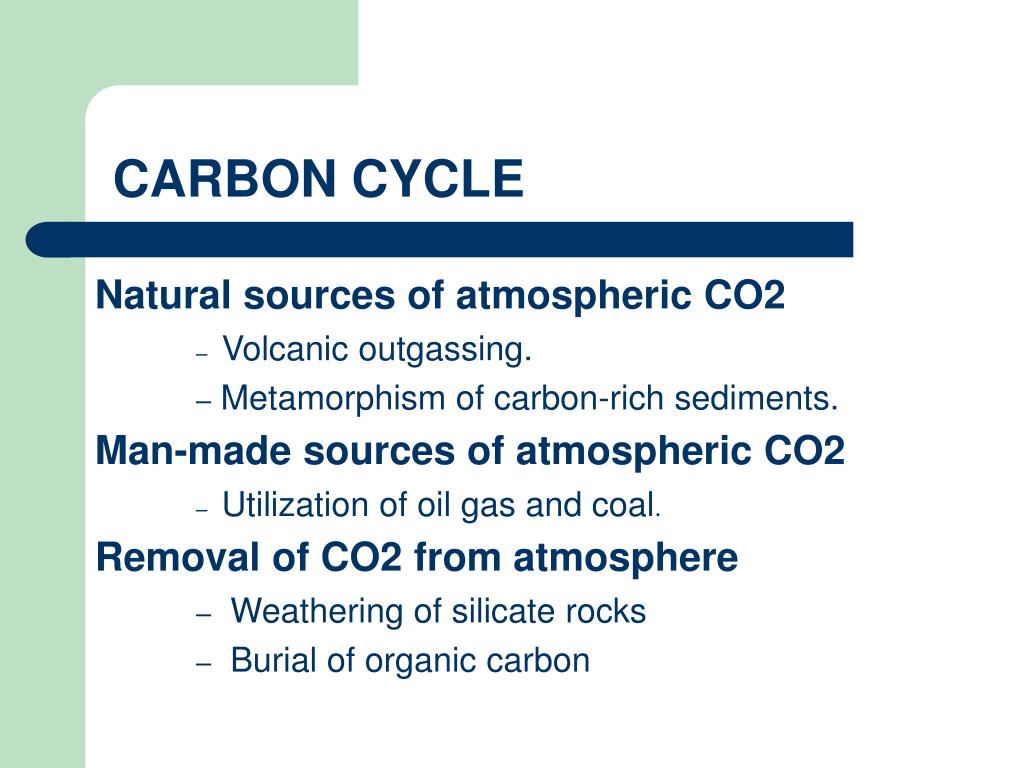 CARBON CYCLE

Natural sources of atmospheric CO2

– Volcanic outgassing.

– Metamorphism of carbon-rich sediments.

Man-made sources of atmospheric CO2

– Utilization of oil gas and coal.

Removal of CO2 from atmosphere

– Weathering of silicate rocks

– Burial of organic carbon